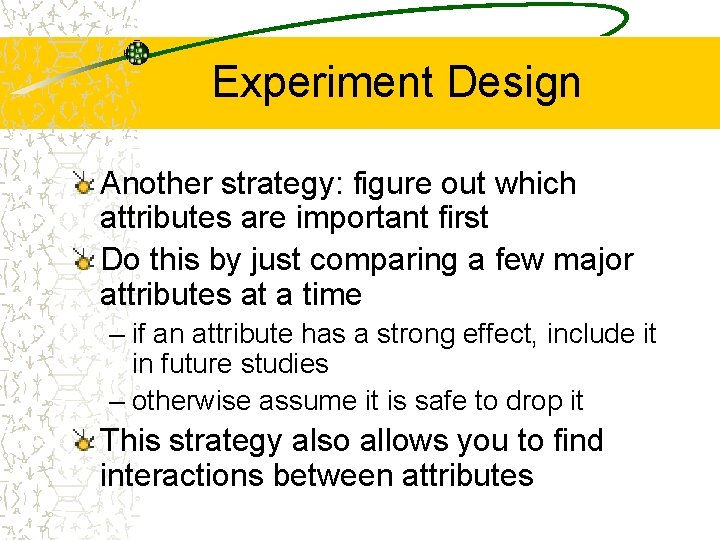 Experiment Design

Another strategy: figure out which attributes are important first

Do this by just comparing a few major attributes at a time

– if an attribute has a strong effect, include it in future studies

– otherwise assume it is safe to drop it

This strategy also allows you to find interactions between attributes